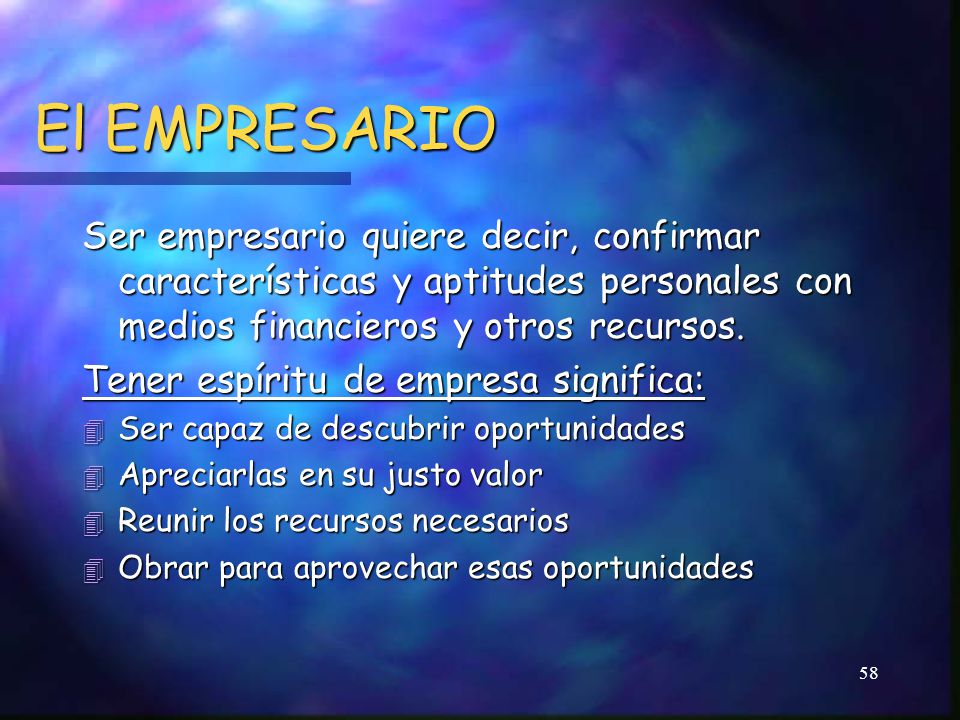 El EMPRESARIO

Ser empresario quiere decir, confirmar características y aptitudes personales con medios financieros y otros recursos.

Tener espíritu de empresa significa:

Ser capaz de descubrir oportunidades
Apreciarlas en su justo valor
Reunir los recursos necesarios
Obrar para aprovechar esas oportunidades

58